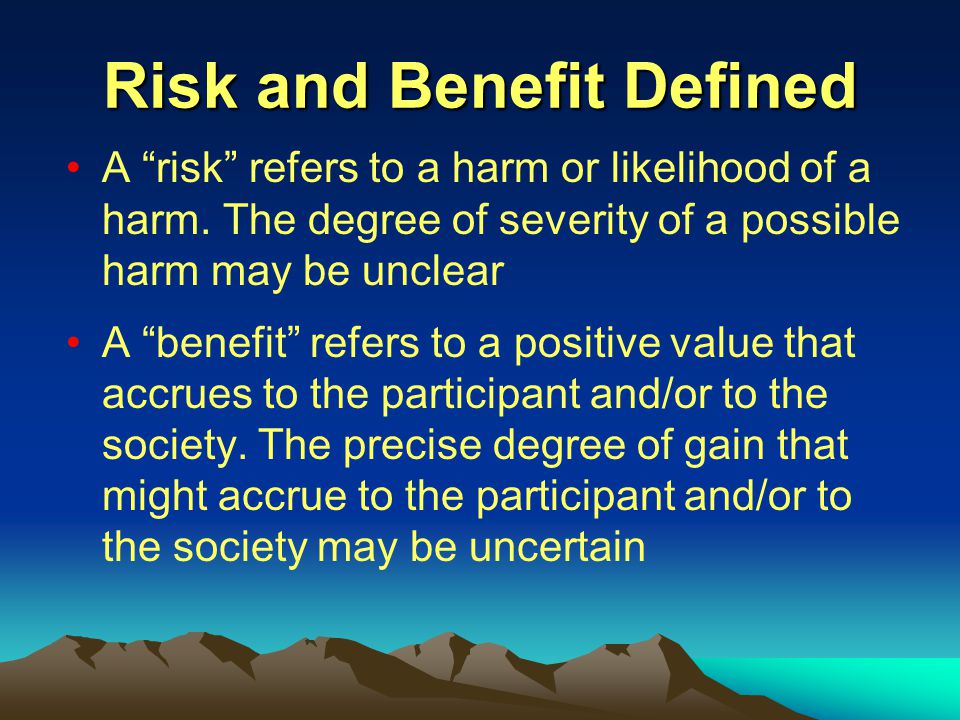 Risk and Benefit Defined

• A “risk” refers to a harm or likelihood of a harm. The degree of severity of a possible harm may be unclear

• A “benefit” refers to a positive value that accrues to the participant and/or to the society. The precise degree of gain that might accrue to the participant and/or to the society may be uncertain